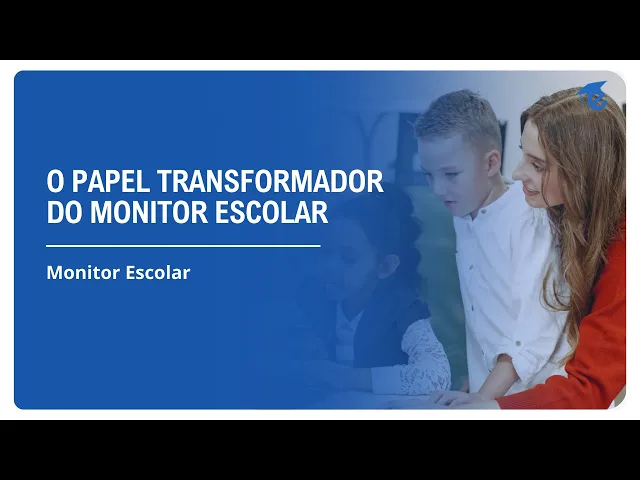 O PAPEL TRANSFORMADOR DO MONITOR ESCOLAR

Monitor Escolar